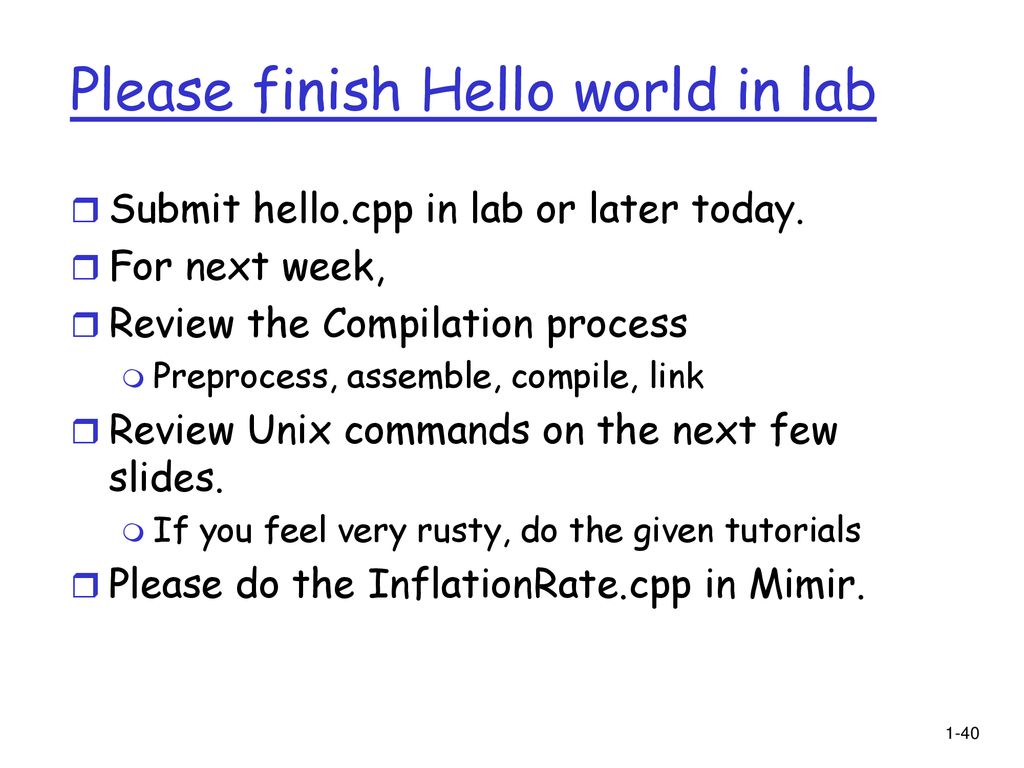 Please finish Hello world in lab

Submit hello.cpp in lab or later today.

For next week,

Review the Compilation process

Preprocess, assemble, compile, link

Review Unix commands on the next few slides.

If you feel very rusty, do the given tutorials

Please do the InflationRate.cpp in Mimir.

1-40